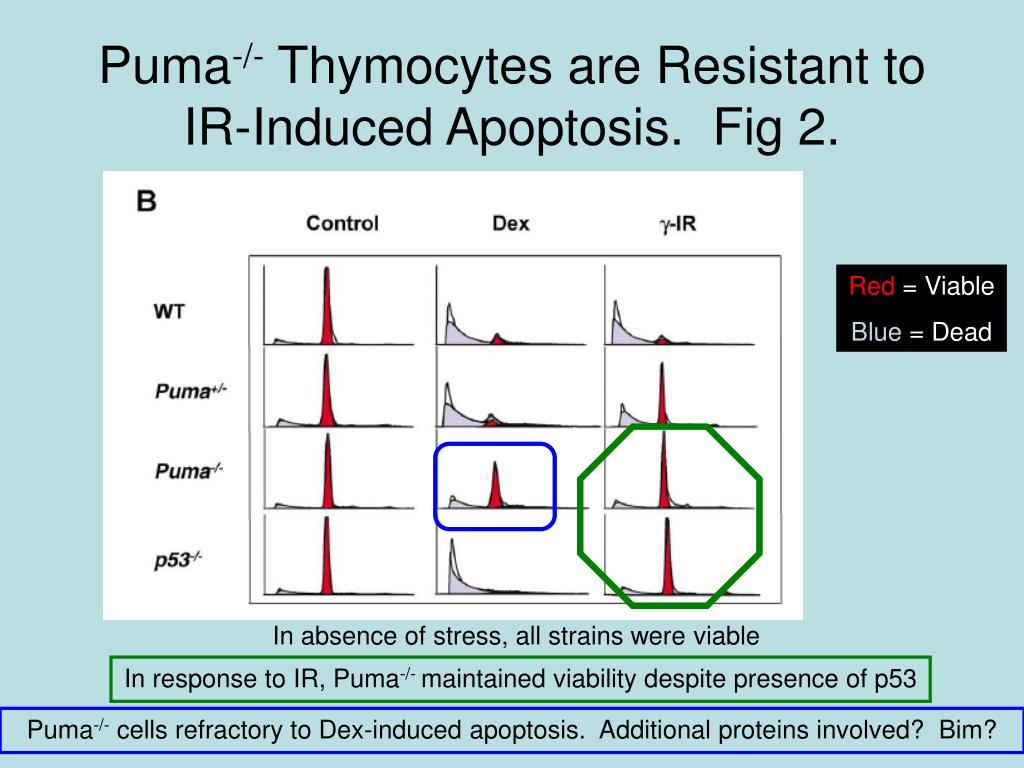 Puma$^{-/-}$ Thymocytes are Resistant to IR-Induced Apoptosis. Fig 2.

B

Control Dex $\gamma$-IR

WT

Puma$^{+/-}$

Puma$^{-/-}$

p53$^{-/-}$

Red = Viable
Blue = Dead

In absence of stress, all strains were viable

In response to IR, Puma$^{-/-}$ maintained viability despite presence of p53

Puma$^{-/-}$ cells refractory to Dex-induced apoptosis. Additional proteins involved? Bim?